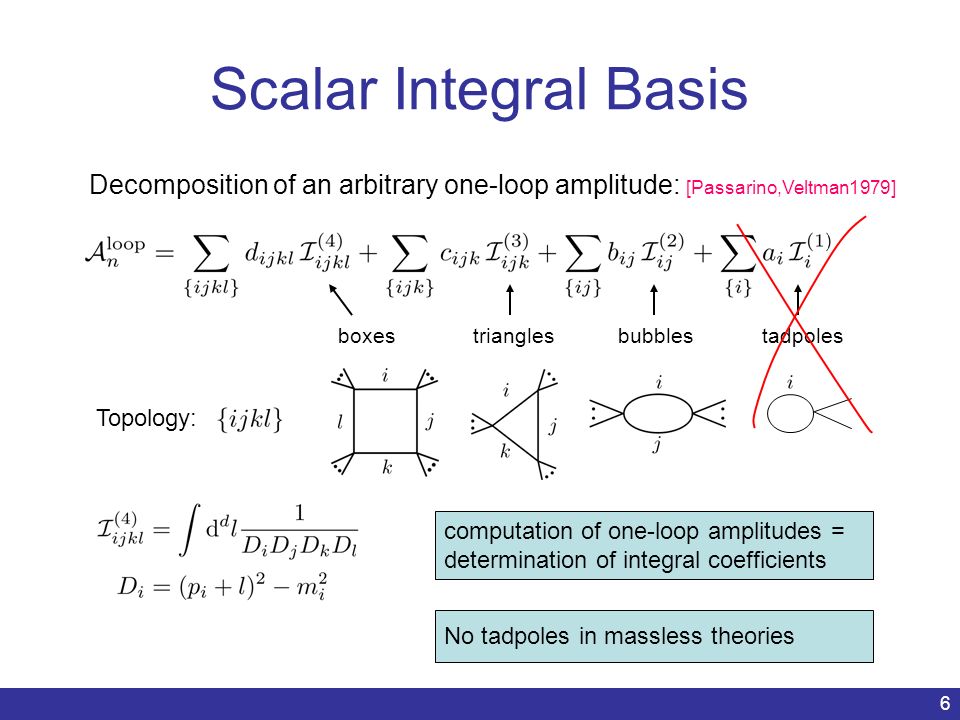 Scalar Integral Basis

Decomposition of an arbitrary one-loop amplitude: [Passarino,Veltman1979]

$\mathcal{A}_n^{\text{loop}} = \sum_{\{ijkl\}} d_{ijkl}\, \mathcal{I}_{ijkl}^{(4)} + \sum_{\{ijk\}} c_{ijk}\, \mathcal{I}_{ijk}^{(3)} + \sum_{\{ij\}} b_{ij}\, \mathcal{I}_{ij}^{(2)} + \sum_{\{i\}} a_i\, \mathcal{I}_i^{(1)}$

boxes triangles bubbles tadpoles

Topology: $\{ijkl\}$

$i$ $j$ $k$ $l$

$i$ $j$ $k$

$i$ $j$

$i$

$\mathcal{I}_{ijkl}^{(4)} = \int \mathrm{d}^d l \frac{1}{D_i D_j D_k D_l}$

$D_i = (p_i + l)^2 - m_i^2$

computation of one-loop amplitudes = determination of integral coefficients

No tadpoles in massless theories

6